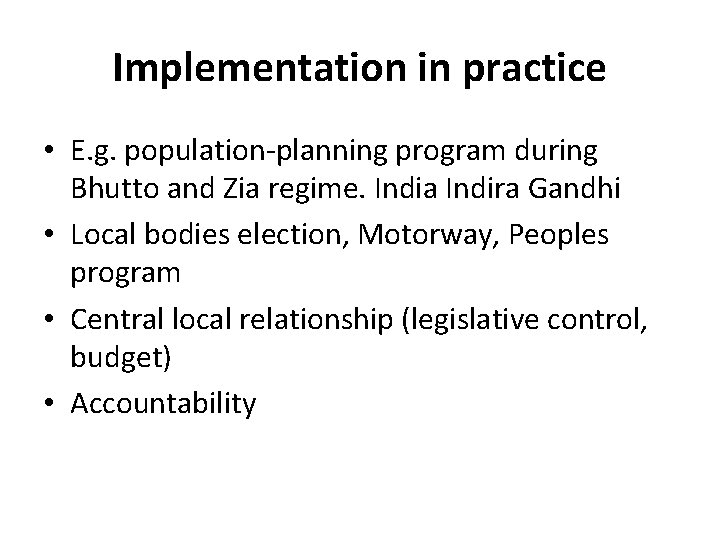 Implementation in practice

• E.g. population-planning program during Bhutto and Zia regime. India Indira Gandhi
• Local bodies election, Motorway, Peoples program
• Central local relationship (legislative control, budget)
• Accountability